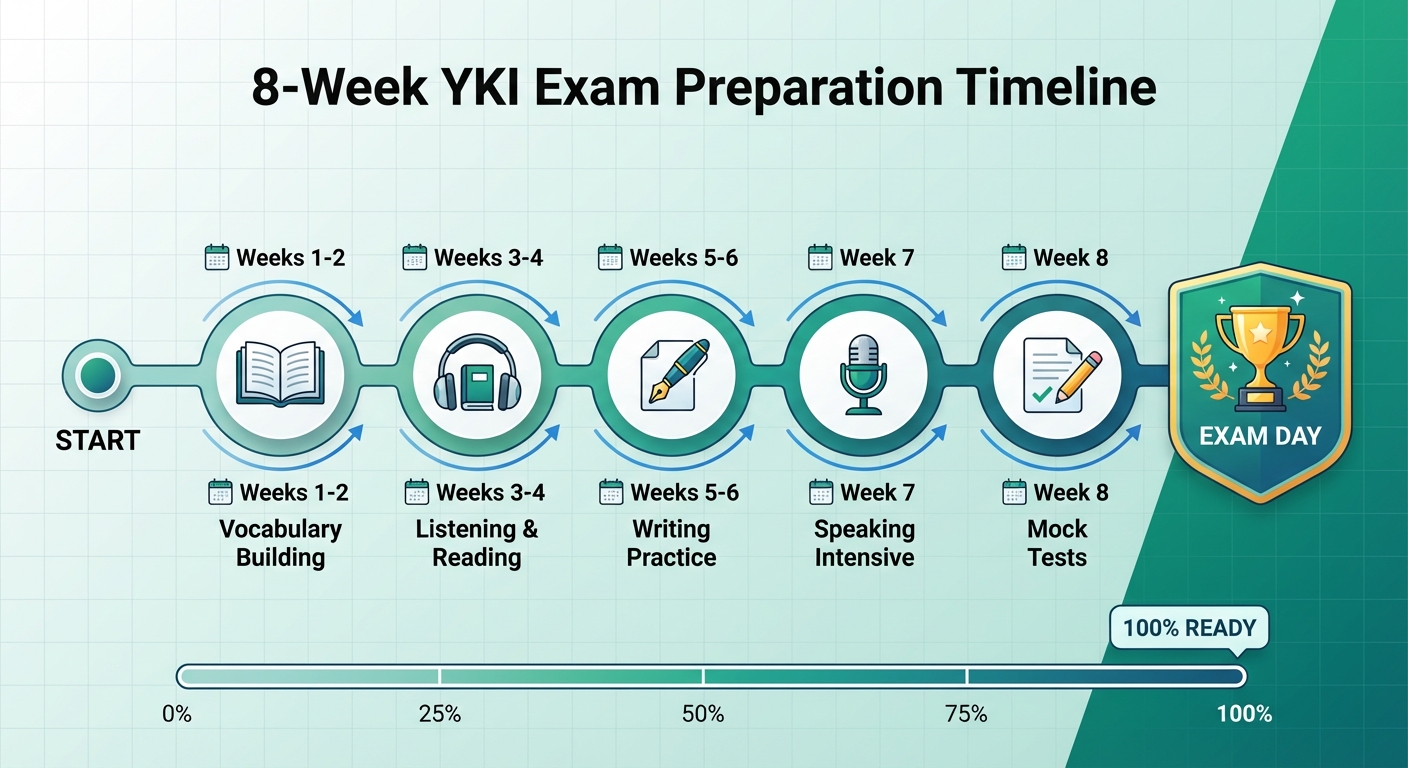 8-Week YKI Exam Preparation Timeline

Weeks 1-2
Weeks 3-4
Weeks 5-6
Week 7
Week 8

START

EXAM DAY

Weeks 1-2
Vocabulary Building

Weeks 3-4
Listening & Reading

Weeks 5-6
Writing Practice

Week 7
Speaking Intensive

Week 8
Mock Tests

100% READY

0%
25%
50%
75%
100%